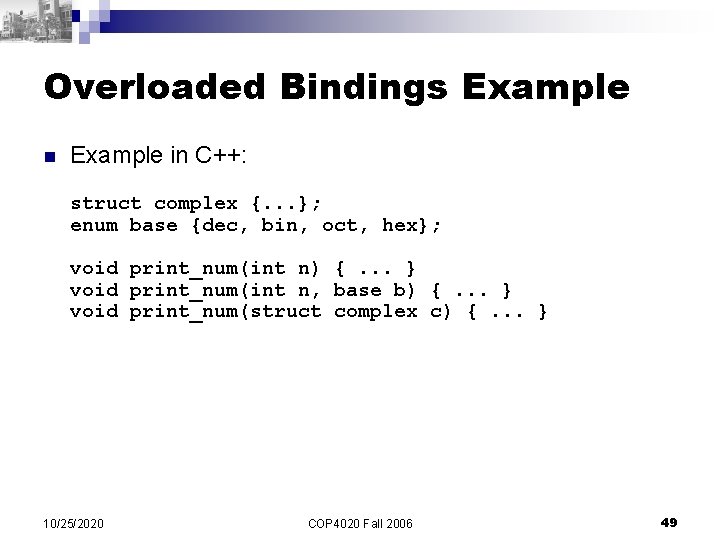 Overloaded Bindings Example

Example in C++:

struct complex {...};
enum base {dec, bin, oct, hex};

void print_num(int n) { ... }
void print_num(int n, base b) { ... }
void print_num(struct complex c) { ... }

10/25/2020

COP4020 Fall 2006

49